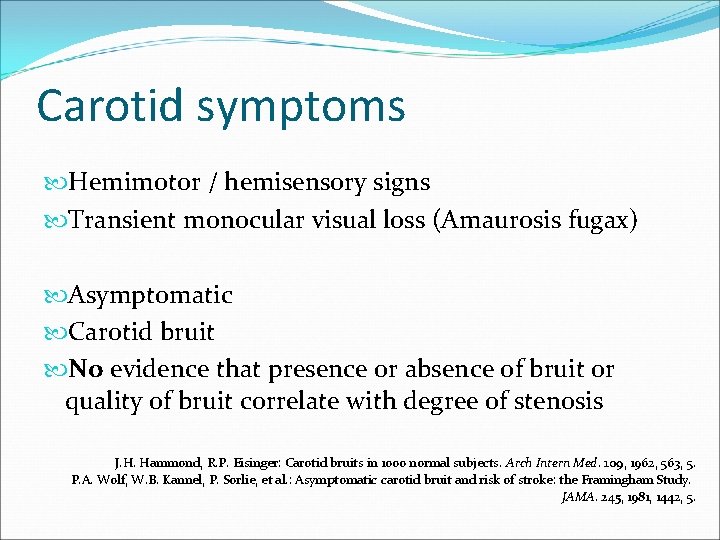 Carotid symptoms

Hemimotor / hemisensory signs
Transient monocular visual loss (Amaurosis fugax)

Asymptomatic
Carotid bruit
No evidence that presence or absence of bruit or quality of bruit correlate with degree of stenosis

J.H. Hammond, R.P. Eisinger: Carotid bruits in 1000 normal subjects. Arch Intern Med. 109, 1962, 563, 5.
P.A. Wolf, W.B. Kannel, P. Sorlie, et al.: Asymptomatic carotid bruit and risk of stroke: the Framingham Study. JAMA. 245, 1981, 1442, 5.